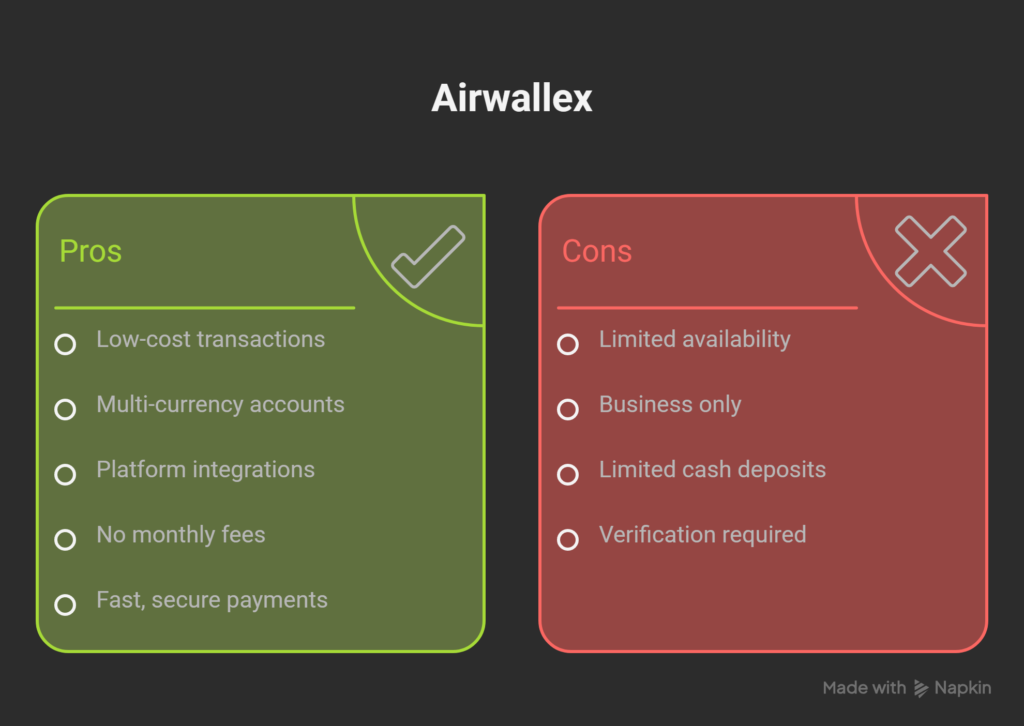 Airwallex

Pros

Low-cost transactions

Multi-currency accounts

Platform integrations

No monthly fees

Fast, secure payments

Cons

Limited availability

Business only

Limited cash deposits

Verification required

Made with Napkin